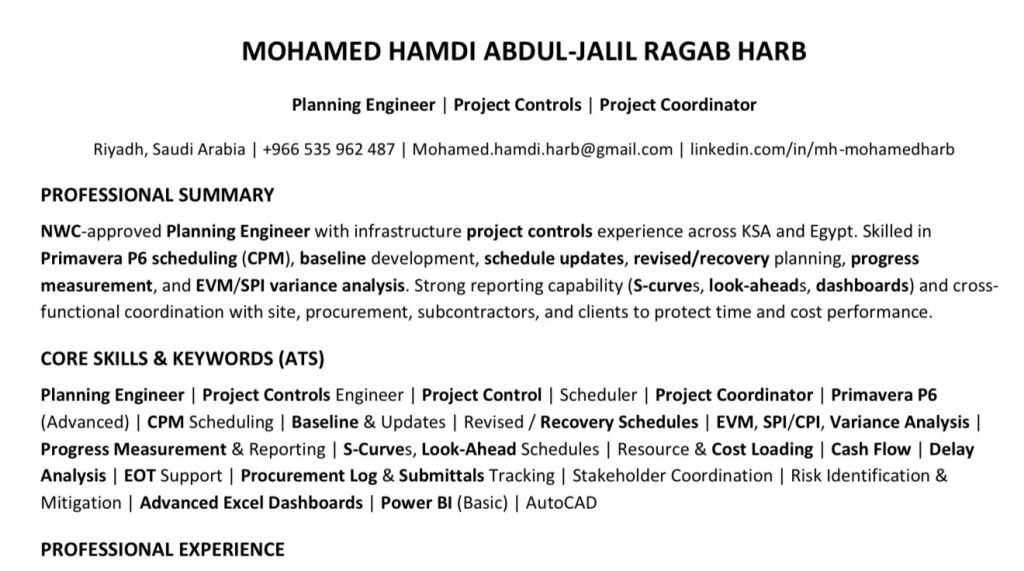 MOHAMED HAMDI ABDUL-JALIL RAGAB HARB

Planning Engineer | Project Controls | Project Coordinator

Riyadh, Saudi Arabia | +966 535 962 487 | Mohamed.hamdi.harb@gmail.com | linkedin.com/in/mh-mohamedharb

PROFESSIONAL SUMMARY

NWC-approved Planning Engineer with infrastructure project controls experience across KSA and Egypt. Skilled in Primavera P6 scheduling (CPM), baseline development, schedule updates, revised/recovery planning, progress measurement, and EVM/SPI variance analysis. Strong reporting capability (S-curves, look-aheads, dashboards) and cross-functional coordination with site, procurement, subcontractors, and clients to protect time and cost performance.

CORE SKILLS & KEYWORDS (ATS)

Planning Engineer | Project Controls Engineer | Project Control | Scheduler | Project Coordinator | Primavera P6 (Advanced) | CPM Scheduling | Baseline & Updates | Revised / Recovery Schedules | EVM, SPI/CPI, Variance Analysis | Progress Measurement & Reporting | S-Curves, Look-Ahead Schedules | Resource & Cost Loading | Cash Flow | Delay Analysis | EOT Support | Procurement Log & Submittals Tracking | Stakeholder Coordination | Risk Identification & Mitigation | Advanced Excel Dashboards | Power BI (Basic) | AutoCAD

PROFESSIONAL EXPERIENCE